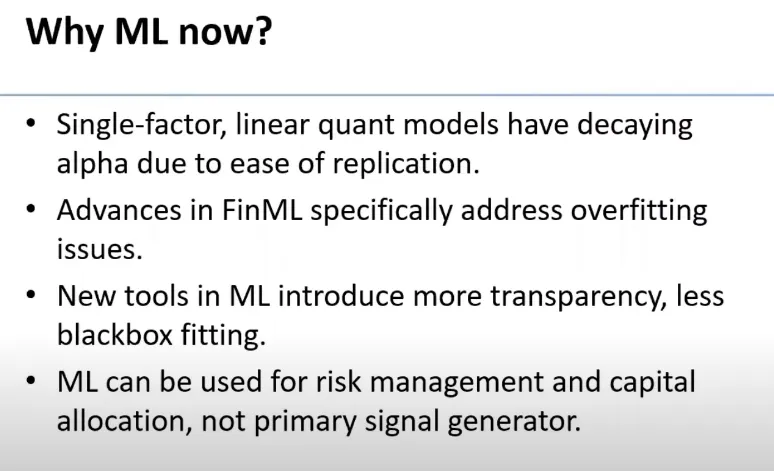 Why ML now?

• Single-factor, linear quant models have decaying alpha due to ease of replication.
• Advances in FinML specifically address overfitting issues.
• New tools in ML introduce more transparency, less blackbox fitting.
• ML can be used for risk management and capital allocation, not primary signal generator.